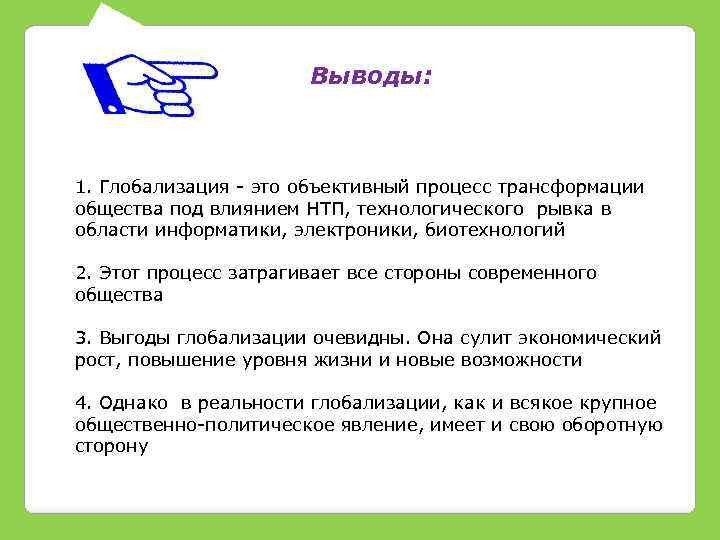 Выводы:

1. Глобализация - это объективный процесс трансформации общества под влиянием НТП, технологического рывка в области информатики, электроники, биотехнологий

2. Этот процесс затрагивает все стороны современного общества

3. Выгоды глобализации очевидны. Она сулит экономический рост, повышение уровня жизни и новые возможности

4. Однако в реальности глобализации, как и всякое крупное общественно-политическое явление, имеет и свою оборотную сторону